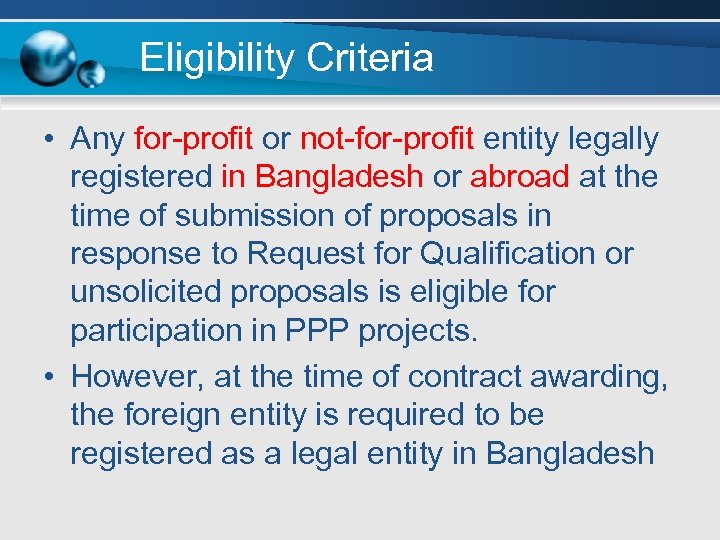 Eligibility Criteria

• Any for-profit or not-for-profit entity legally registered in Bangladesh or abroad at the time of submission of proposals in response to Request for Qualification or unsolicited proposals is eligible for participation in PPP projects.

• However, at the time of contract awarding, the foreign entity is required to be registered as a legal entity in Bangladesh